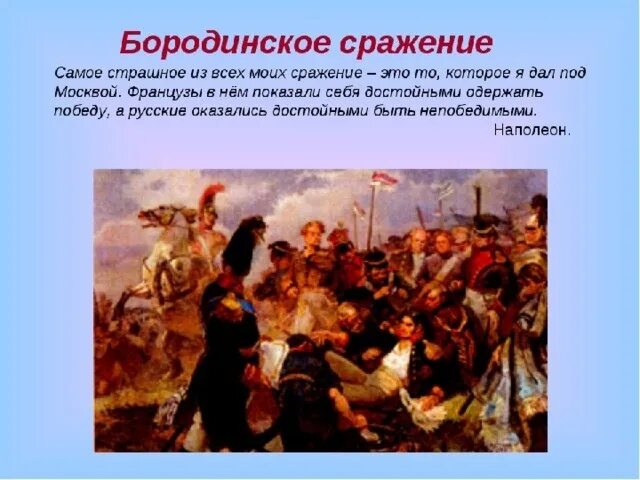 Бородинское сражение

Самое страшное из всех моих сражение – это то, которое я дал под Москвой. Французы в нём показали себя достойными одержать победу, а русские оказались достойными быть непобедимыми.

Наполеон.